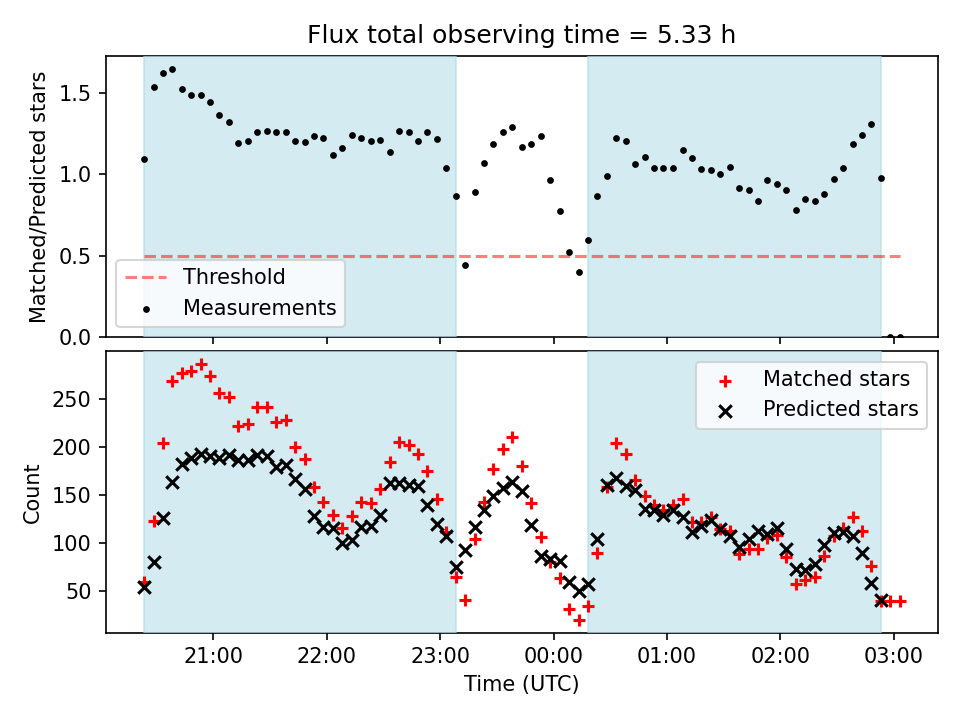 Flux total observing time = 5.33 h

Matched/Predicted stars

1.5
1.0
0.5
0.0

Threshold
Measurements

Matched stars
Predicted stars

Count

250
200
150
100
50

21:00
22:00
23:00
00:00
01:00
02:00
03:00

Time (UTC)